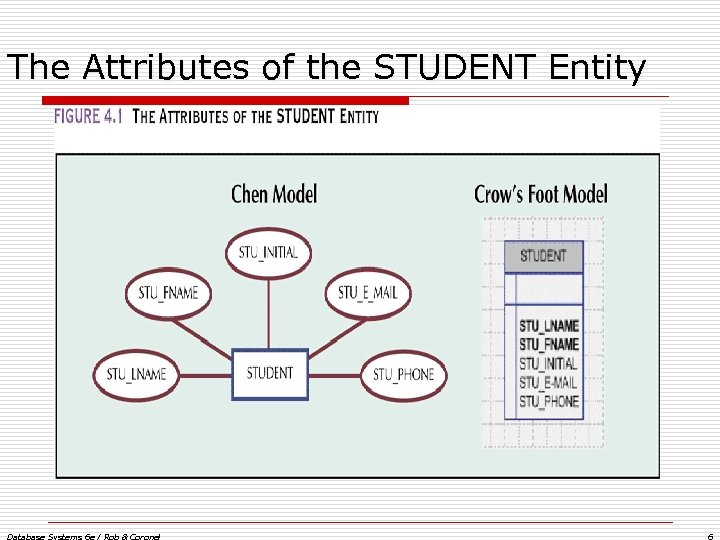 The Attributes of the STUDENT Entity

FIGURE 4.1 THE ATTRIBUTES OF THE STUDENT ENTITY

Chen Model

STU_INITIAL

STU_FNAME

STU_E_MAIL

STU_LNAME

STUDENT

STU_PHONE

Crow's Foot Model

STUDENT

STU_LNAME
STU_FNAME
STU_INITIAL
STU_E-MAIL
STU_PHONE

Database Systems 6e / Rob & Coronel

6